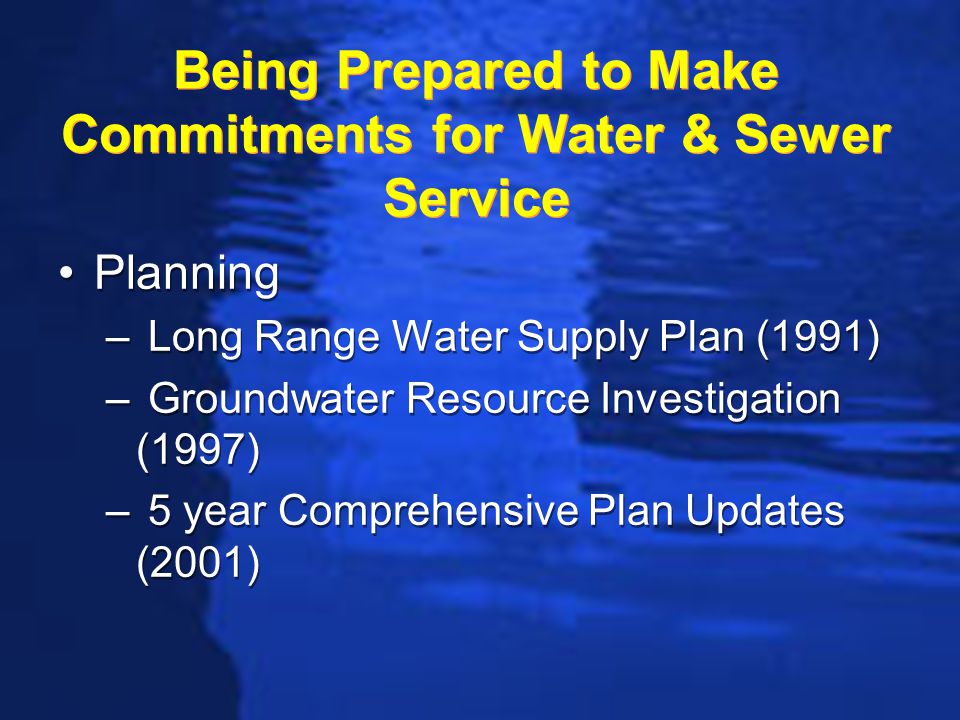 Being Prepared to Make Commitments for Water & Sewer Service

• Planning
– Long Range Water Supply Plan (1991)
– Groundwater Resource Investigation (1997)
– 5 year Comprehensive Plan Updates (2001)